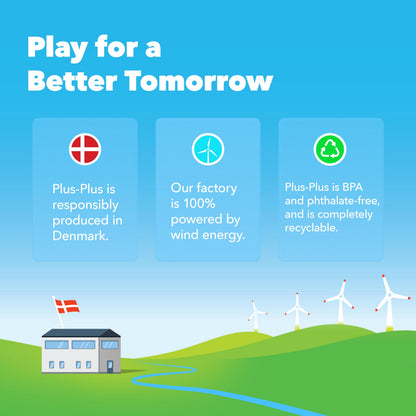 Play for a
Better Tomorrow

Plus-Plus is responsibly produced in Denmark.

Our factory is 100% powered by wind energy.

Plus-Plus is BPA and phthalate-free, and is completely recyclable.